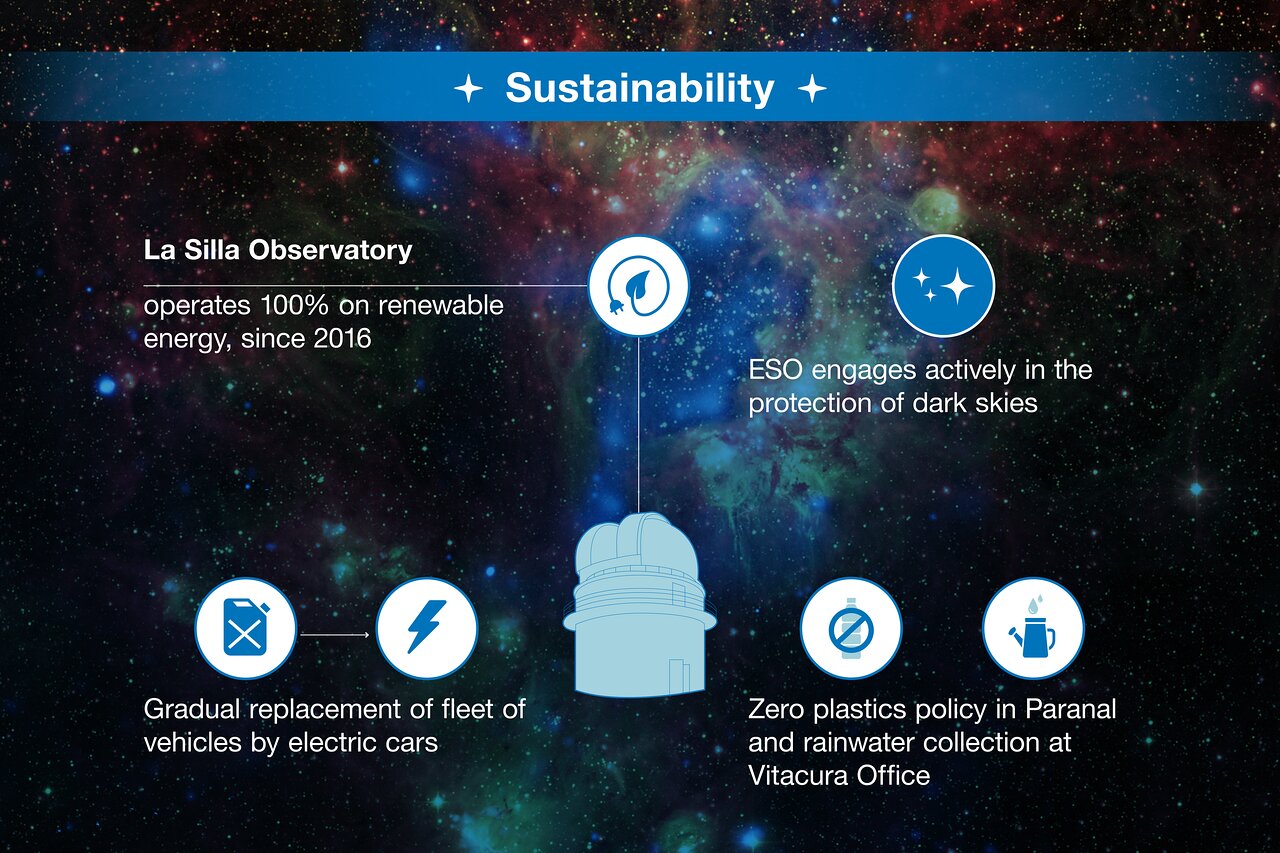 Sustainability

La Silla Observatory

operates 100% on renewable energy, since 2016

ESO engages actively in the protection of dark skies

Gradual replacement of fleet of vehicles by electric cars

Zero plastics policy in Paranal and rainwater collection at Vitacura Office